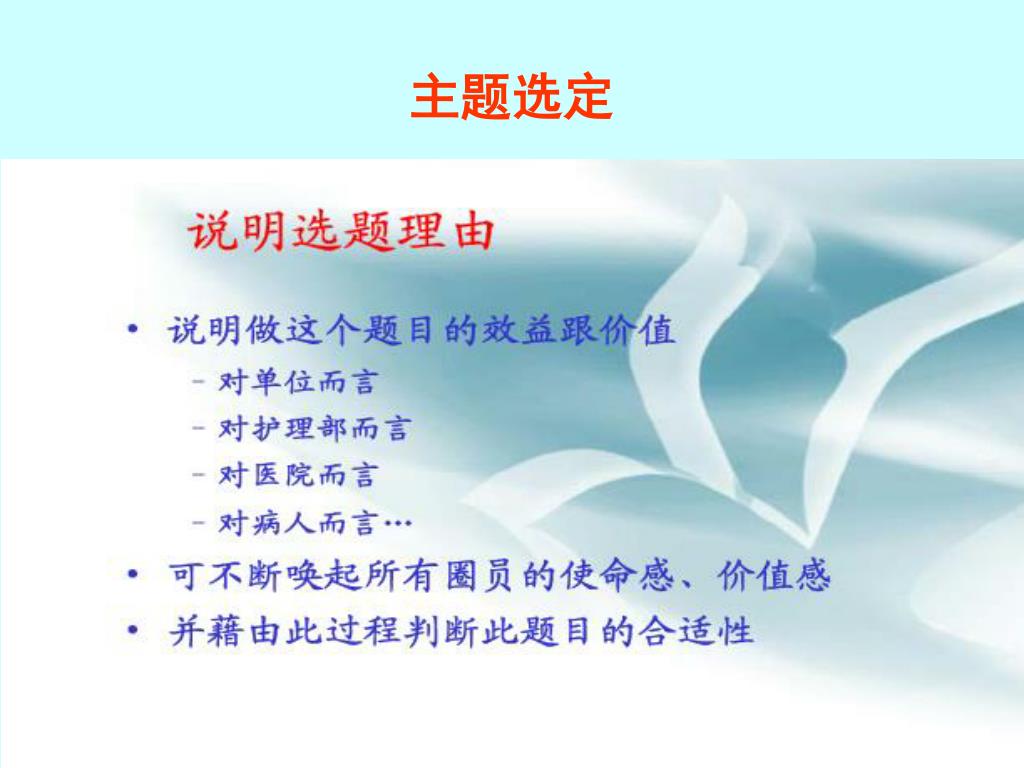 主题选定

说明选题理由

• 说明做这个题目的效益跟价值
  – 对单位而言
  – 对护理部而言
  – 对医院而言
  – 对病人而言…
• 可不断唤起所有圈员的使命感、价值感
• 并藉由此过程判断此题目的合适性